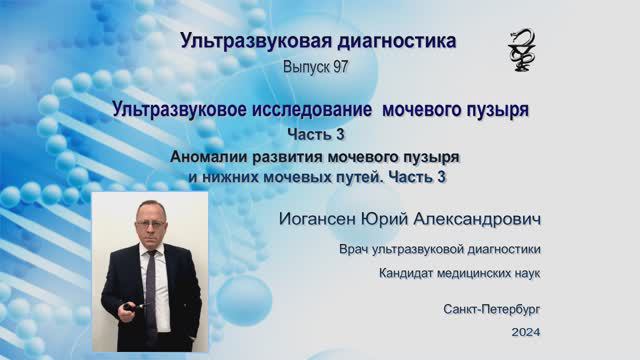 Ультразвуковая диагностика
Выпуск 97

Ультразвуковое исследование мочевого пузыря
Часть 3
Аномалии развития мочевого пузыря и нижних мочевых путей. Часть 3

Иогансен Юрий Александрович

Врач ультразвуковой диагностики
Кандидат медицинских наук

Санкт-Петербург
2024